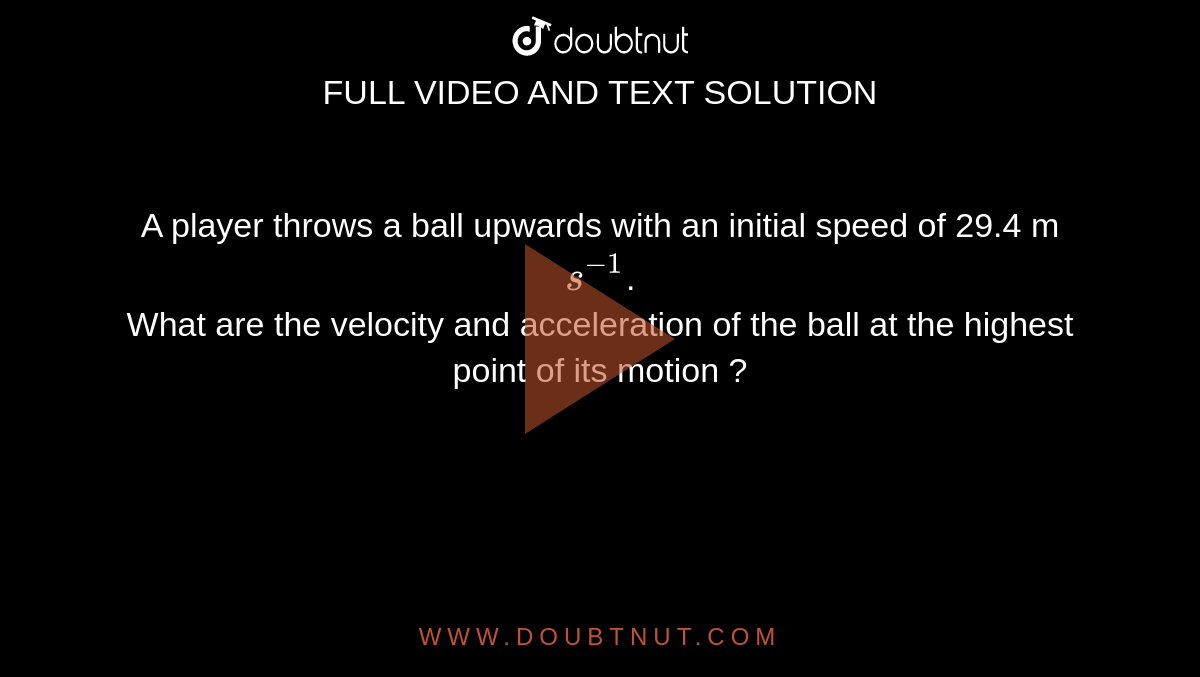 doubtnut
FULL VIDEO AND TEXT SOLUTION

A player throws a ball upwards with an initial speed of 29.4 m $s^{-1}$.
What are the velocity and acceleration of the ball at the highest point of its motion ?

WWW.DOUBTNUT.COM